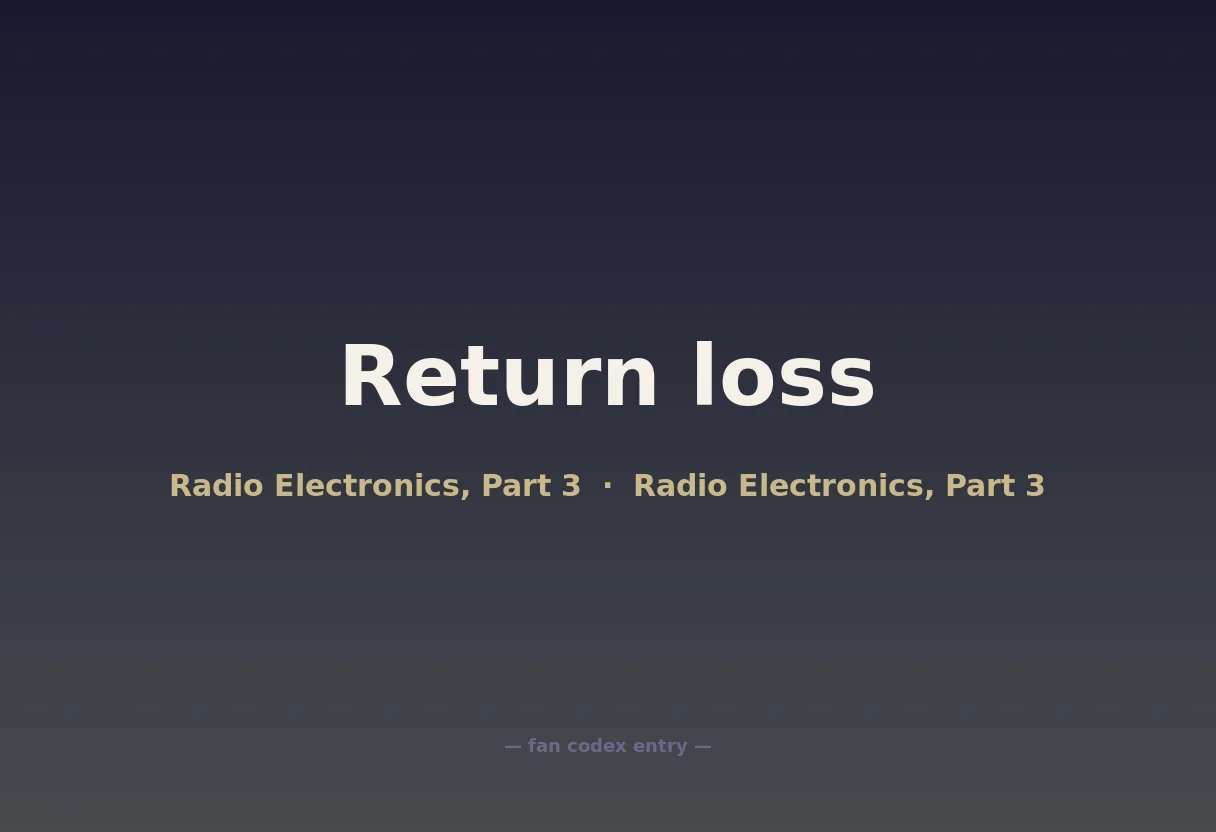 Return loss

Radio Electronics, Part 3 · Radio Electronics, Part 3

— fan codex entry —